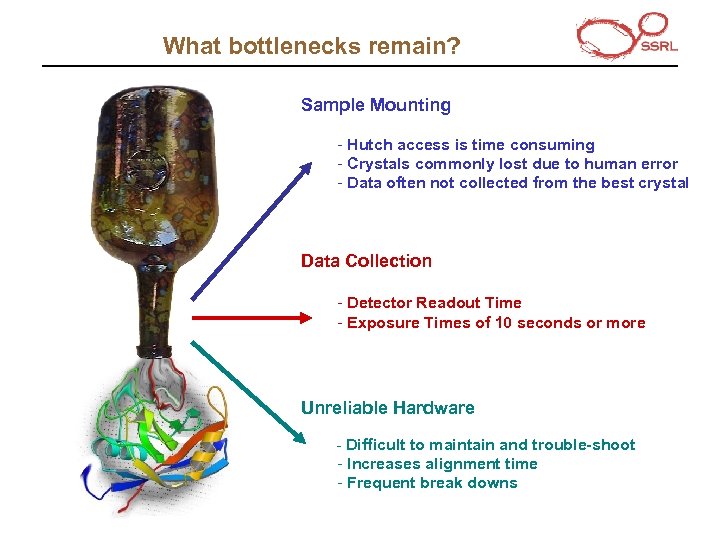 What bottlenecks remain?

SSRL

Sample Mounting

- Hutch access is time consuming
- Crystals commonly lost due to human error
- Data often not collected from the best crystal

Data Collection

- Detector Readout Time
- Exposure Times of 10 seconds or more

Unreliable Hardware

- Difficult to maintain and trouble-shoot
- Increases alignment time
- Frequent break downs